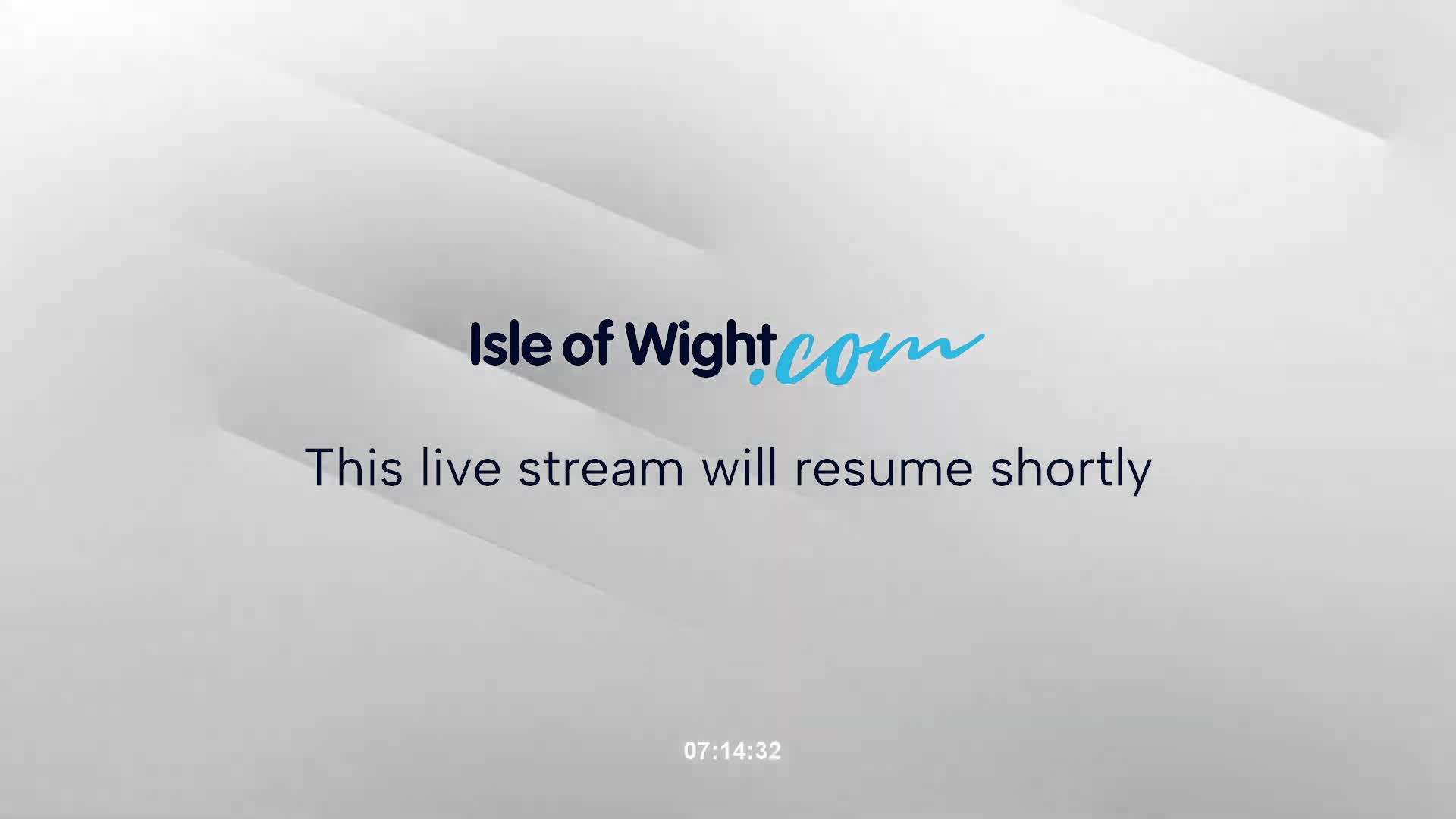 Isle of Wight.com

This live stream will resume shortly

07:14:32